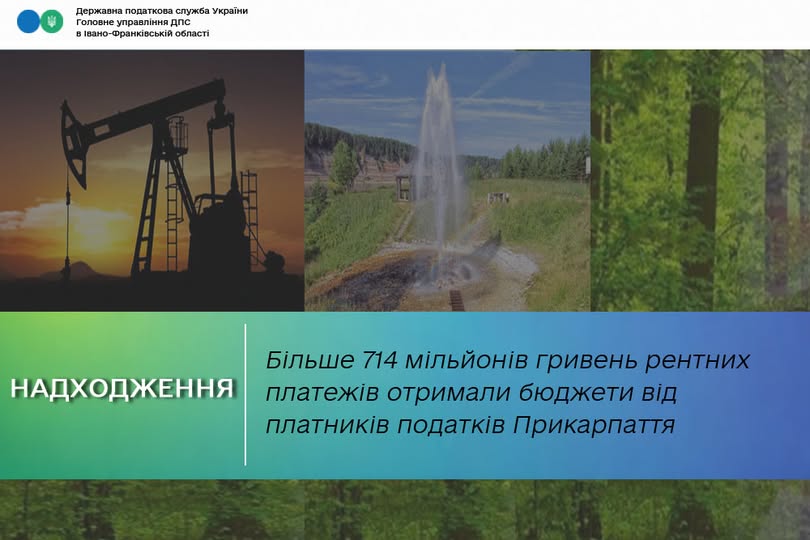 Державна податкова служба України
Головне управління ДПС
в Івано-Франківській області

НАДХОДЖЕННЯ

Більше 714 мільйонів гривень рентних платежів отримали бюджети від платників податків Прикарпаття